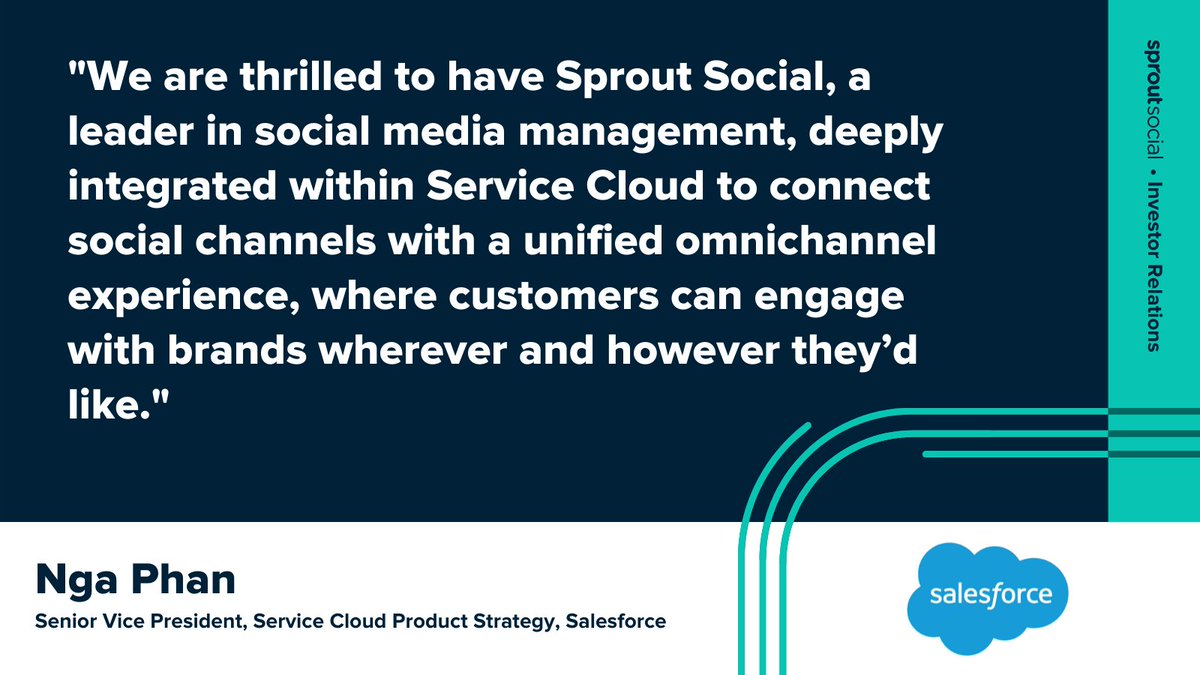 "We are thrilled to have Sprout Social, a leader in social media management, deeply integrated within Service Cloud to connect social channels with a unified omnichannel experience, where customers can engage with brands wherever and however they'd like."

sproutsocial • Investor Relations

Nga Phan

Senior Vice President, Service Cloud Product Strategy, Salesforce

salesforce